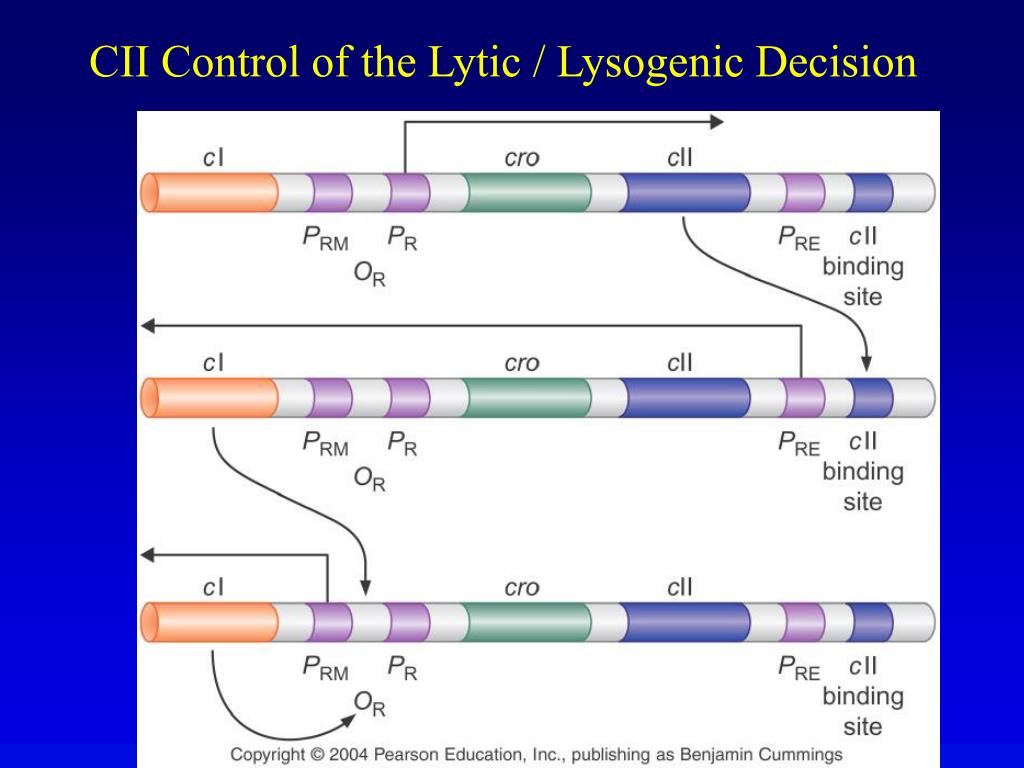 CII Control of the Lytic / Lysogenic Decision

cI
cro
cII
$P_{RM}$
$P_R$
$O_R$
$P_{RE}$
cII binding site

cI
cro
cII
$P_{RM}$
$P_R$
$O_R$
$P_{RE}$
cII binding site

cI
cro
cII
$P_{RM}$
$P_R$
$O_R$
$P_{RE}$
cII binding site

Copyright © 2004 Pearson Education, Inc., publishing as Benjamin Cummings